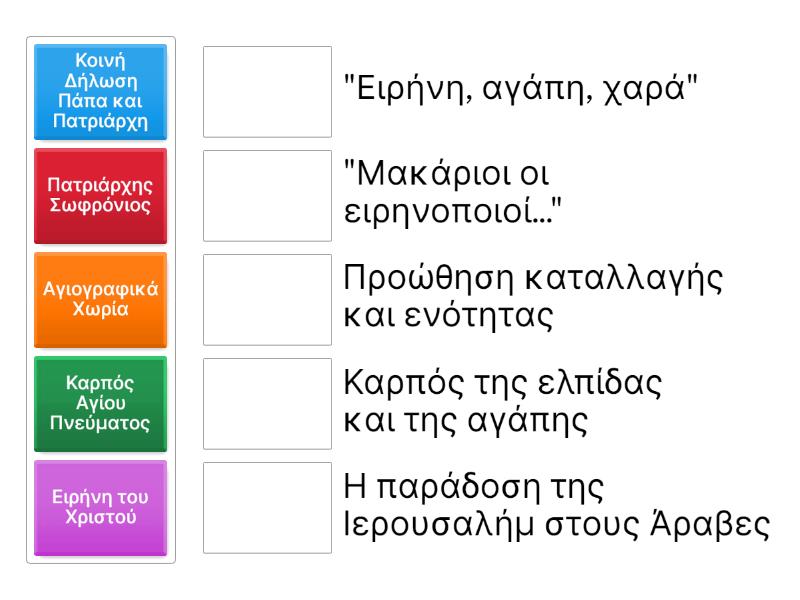 Κοινή Δήλωση Πάπα και Πατριάρχη

Πατριάρχης Σωφρόνιος

Αγιογραφικά Χωρία

Καρπός Αγίου Πνεύματος

Ειρήνη του Χριστού

"Ειρήνη, αγάπη, χαρά"

"Μακάριοι οι ειρηνοποιοί..."

Προώθηση καταλλαγής και ενότητας

Καρπός της ελπίδας και της αγάπης

Η παράδοση της Ιερουσαλήμ στους Άραβες